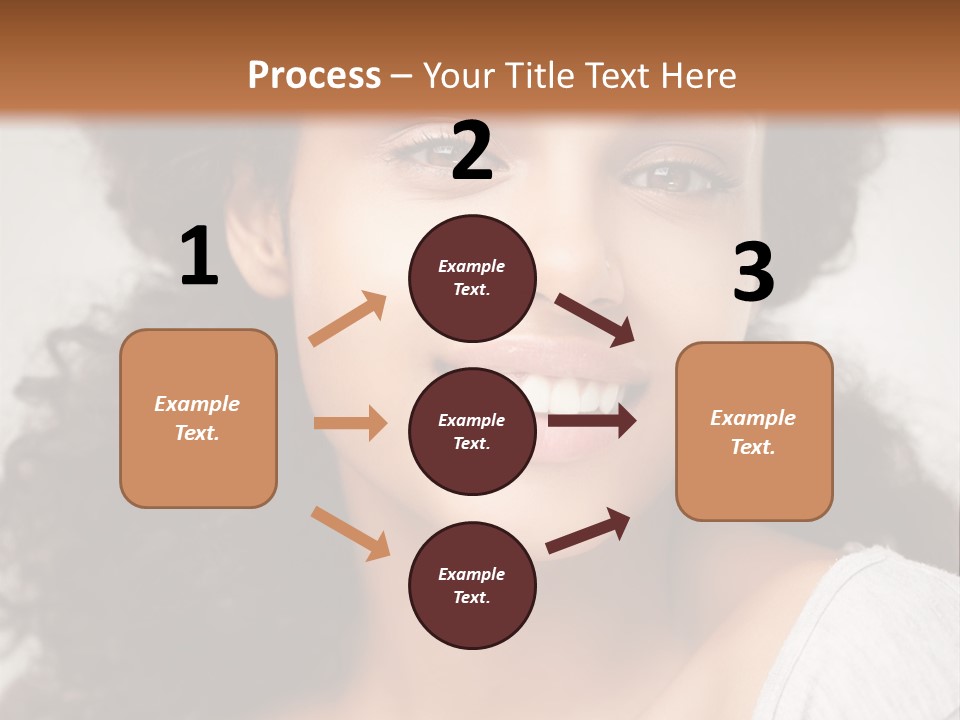 Process – Your Title Text Here

1

Example Text.

2

Example Text.

Example Text.

Example Text.

3

Example Text.